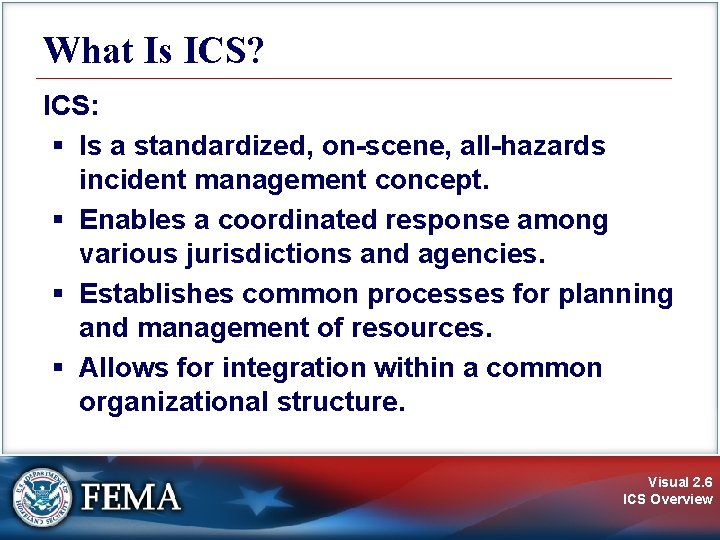 What Is ICS?

ICS:

▪ Is a standardized, on-scene, all-hazards incident management concept.

▪ Enables a coordinated response among various jurisdictions and agencies.

▪ Establishes common processes for planning and management of resources.

▪ Allows for integration within a common organizational structure.

U.S. DEPARTMENT OF HOMELAND SECURITY

FEMA

Visual 2.6
ICS Overview